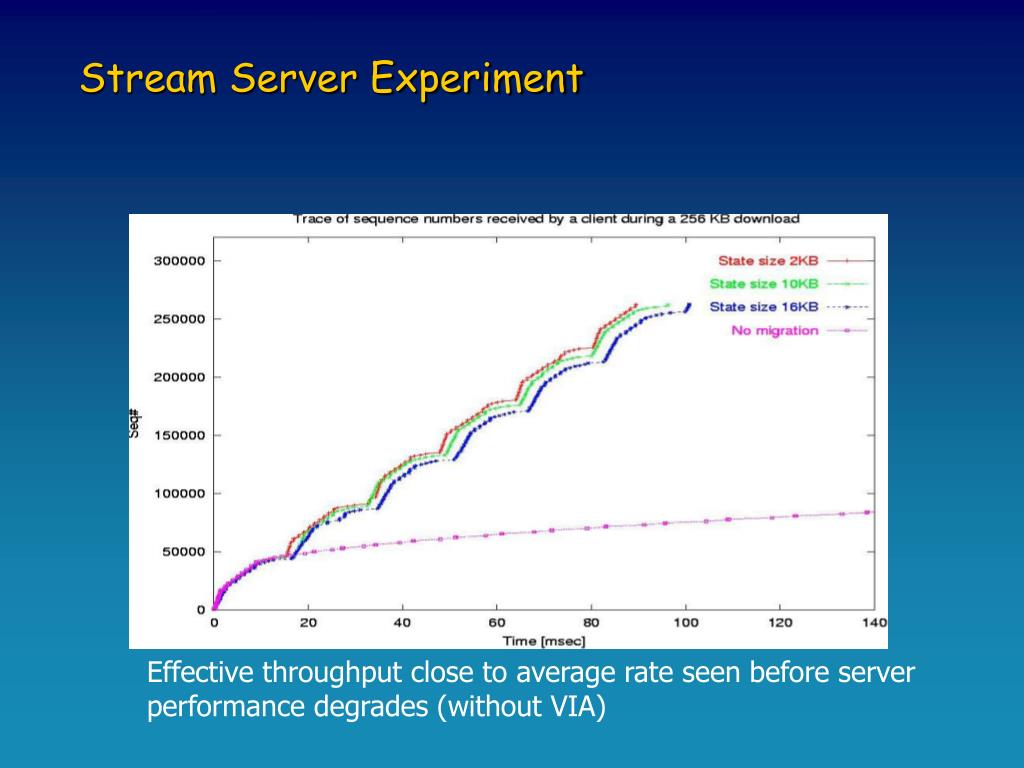 Stream Server Experiment

Trace of sequence numbers received by a client during a 256 KB download

State size 2KB
State size 10KB
State size 16KB
No migration

Seq#

300000
250000
200000
150000
100000
50000
0

0 20 40 60 80 100 120 140

Time [msec]

Effective throughput close to average rate seen before server performance degrades (without VIA)